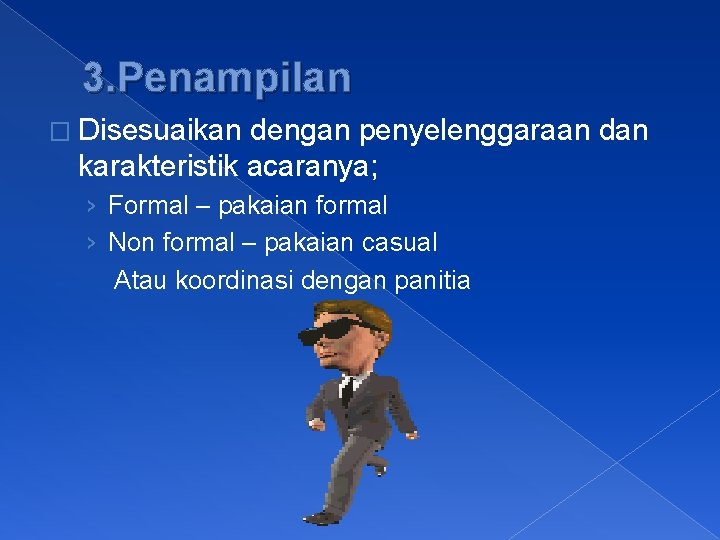 3.Penampilan

Disesuaikan dengan penyelenggaraan dan karakteristik acaranya;

› Formal – pakaian formal
› Non formal – pakaian casual
Atau koordinasi dengan panitia